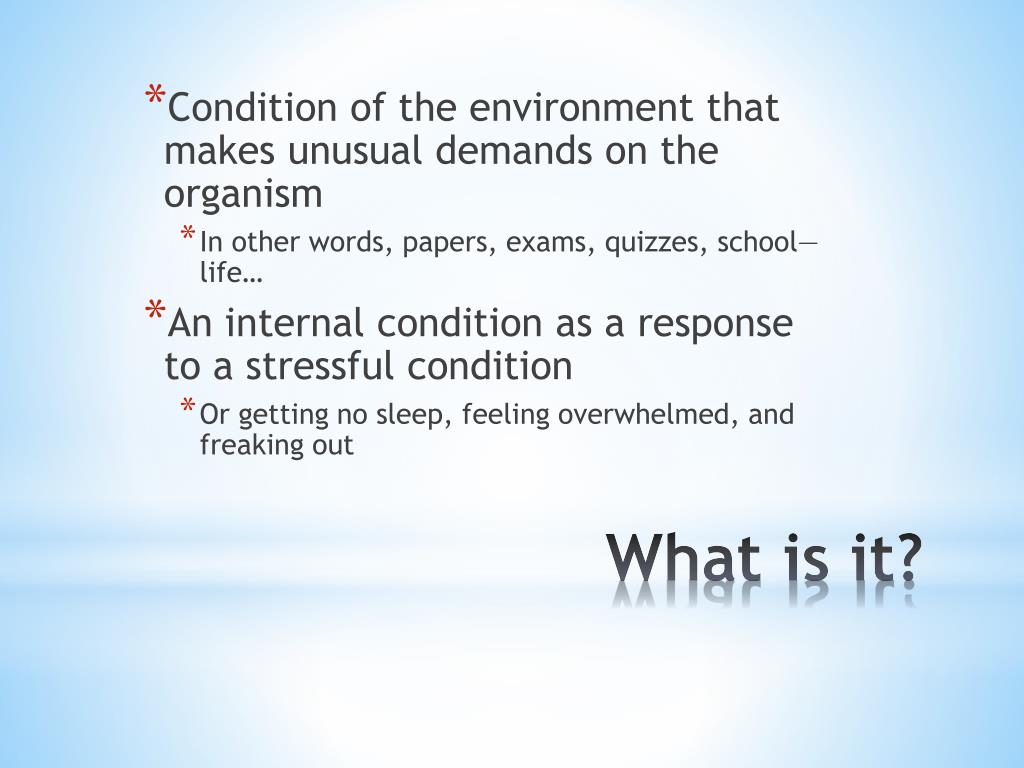 *Condition of the environment that makes unusual demands on the organism

*In other words, papers, exams, quizzes, school—life…

*An internal condition as a response to a stressful condition

*Or getting no sleep, feeling overwhelmed, and freaking out

What is it?